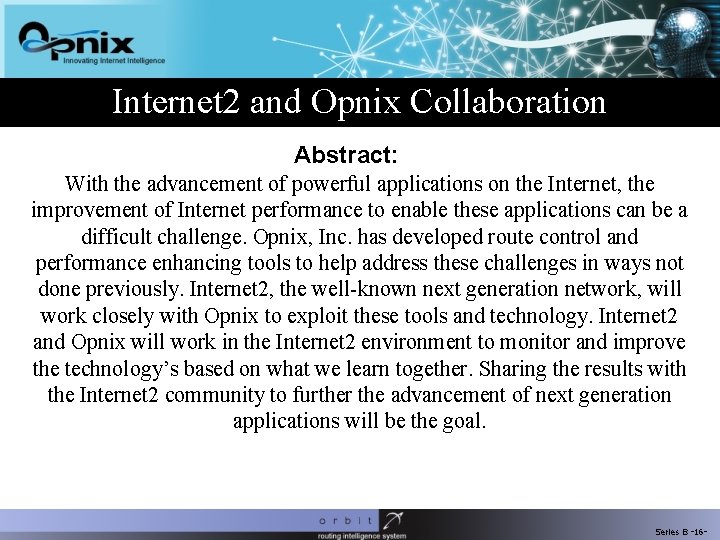 Opnix
Innovating Internet Intelligence

Internet2 and Opnix Collaboration

Abstract:

With the advancement of powerful applications on the Internet, the improvement of Internet performance to enable these applications can be a difficult challenge. Opnix, Inc. has developed route control and performance enhancing tools to help address these challenges in ways not done previously. Internet2, the well-known next generation network, will work closely with Opnix to exploit these tools and technology. Internet2 and Opnix will work in the Internet2 environment to monitor and improve the technology's based on what we learn together. Sharing the results with the Internet2 community to further the advancement of next generation applications will be the goal.

orbit
routing intelligence system

Series B -16-